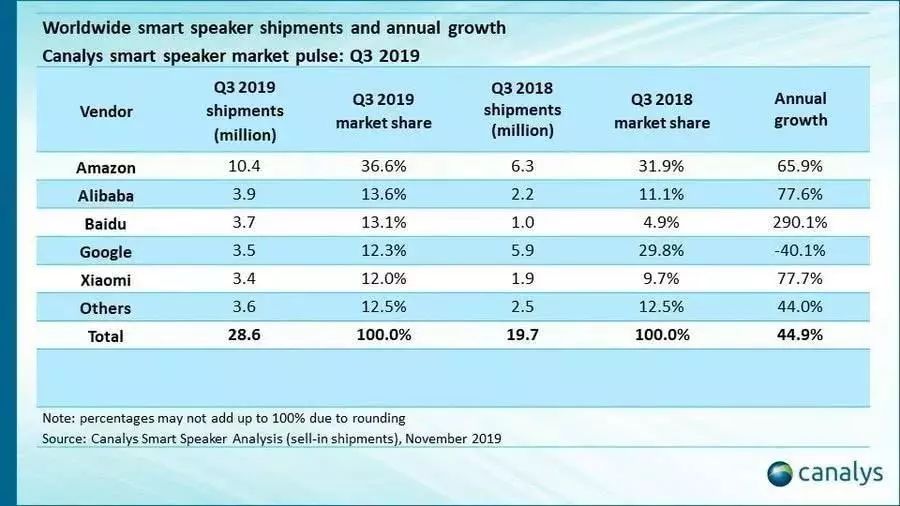 Worldwide smart speaker shipments and annual growth
Canalys smart speaker market pulse: Q3 2019

| Vendor | Q3 2019 shipments (million) | Q3 2019 market share | Q3 2018 shipments (million) | Q3 2018 market share | Annual growth |
|---|---|---|---|---|---|
| Amazon | 10.4 | 36.6% | 6.3 | 31.9% | 65.9% |
| Alibaba | 3.9 | 13.6% | 2.2 | 11.1% | 77.6% |
| Baidu | 3.7 | 13.1% | 1.0 | 4.9% | 290.1% |
| Google | 3.5 | 12.3% | 5.9 | 29.8% | -40.1% |
| Xiaomi | 3.4 | 12.0% | 1.9 | 9.7% | 77.7% |
| Others | 3.6 | 12.5% | 2.5 | 12.5% | 44.0% |
| Total | 28.6 | 100.0% | 19.7 | 100.0% | 44.9% |

Note: percentages may not add up to 100% due to rounding
Source: Canalys Smart Speaker Analysis (sell-in shipments), November 2019

canalys